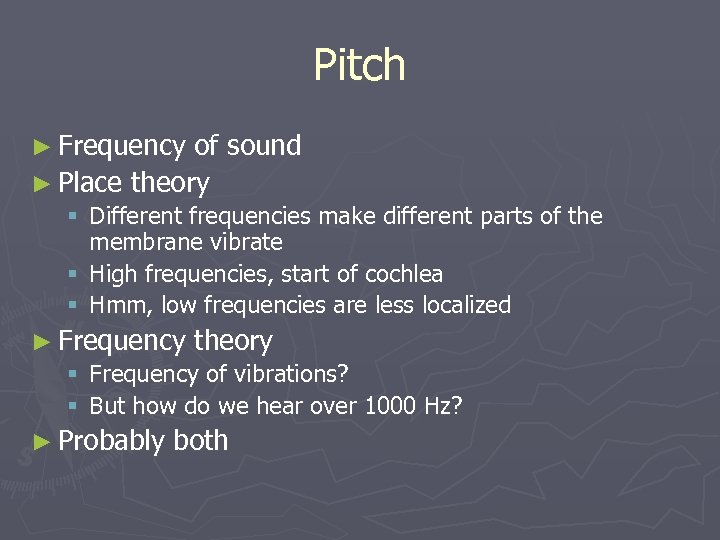 Pitch

► Frequency of sound
► Place theory
  ▪ Different frequencies make different parts of the membrane vibrate
  ▪ High frequencies, start of cochlea
  ▪ Hmm, low frequencies are less localized
► Frequency theory
  ▪ Frequency of vibrations?
  ▪ But how do we hear over 1000 Hz?
► Probably both